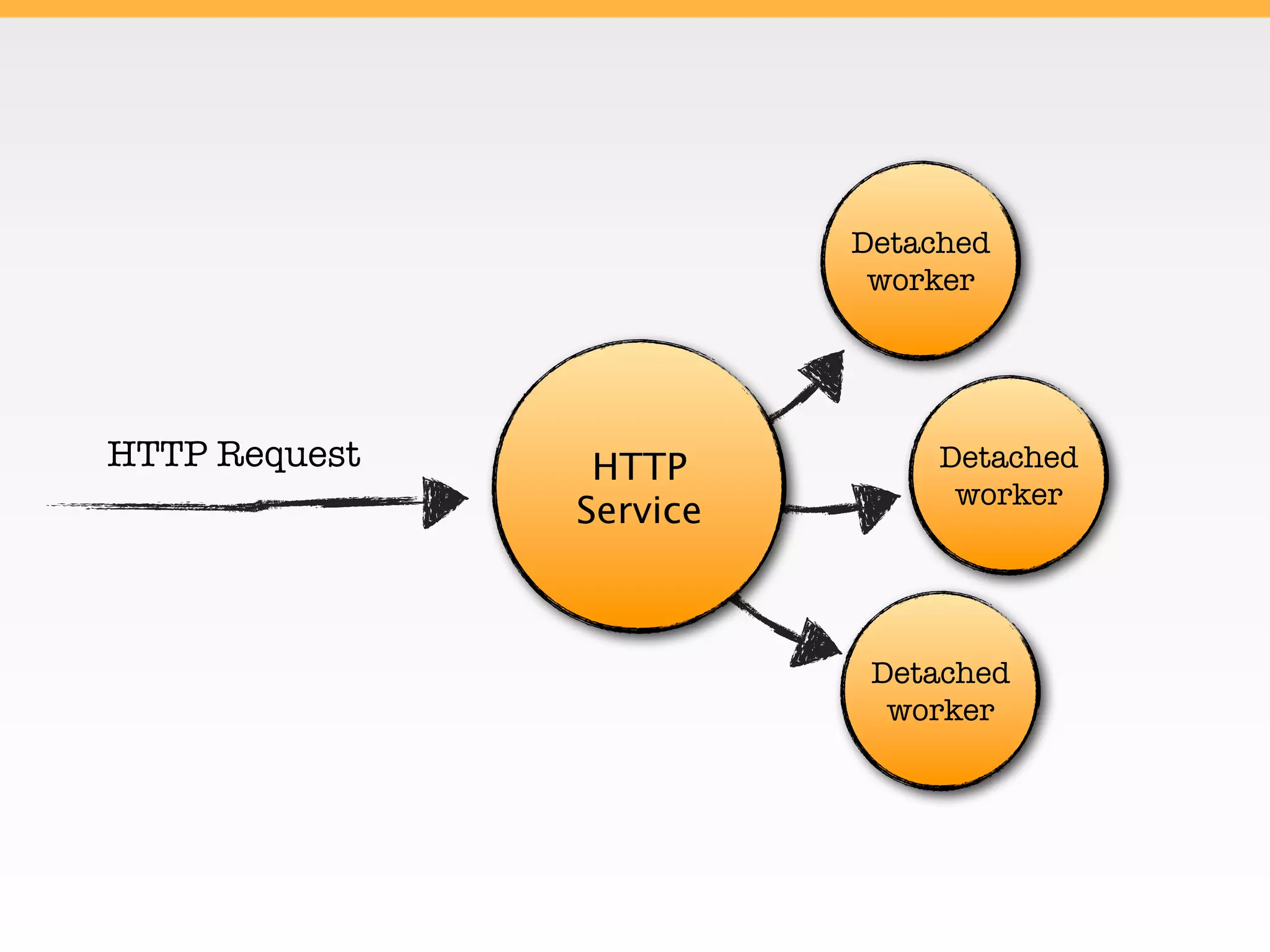 HTTP Request

HTTP Service

Detached worker

Detached worker

Detached worker